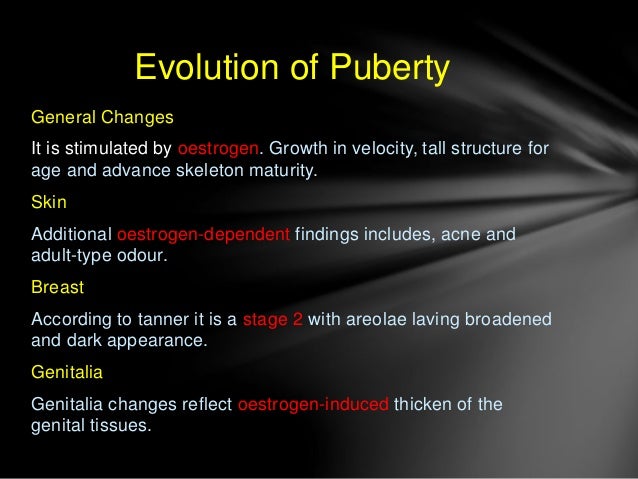 Evolution of Puberty

General Changes

It is stimulated by oestrogen. Growth in velocity, tall structure for age and advance skeleton maturity.

Skin

Additional oestrogen-dependent findings includes, acne and adult-type odour.

Breast

According to tanner it is a stage 2 with areolae laving broadened and dark appearance.

Genitalia

Genitalia changes reflect oestrogen-induced thicken of the genital tissues.